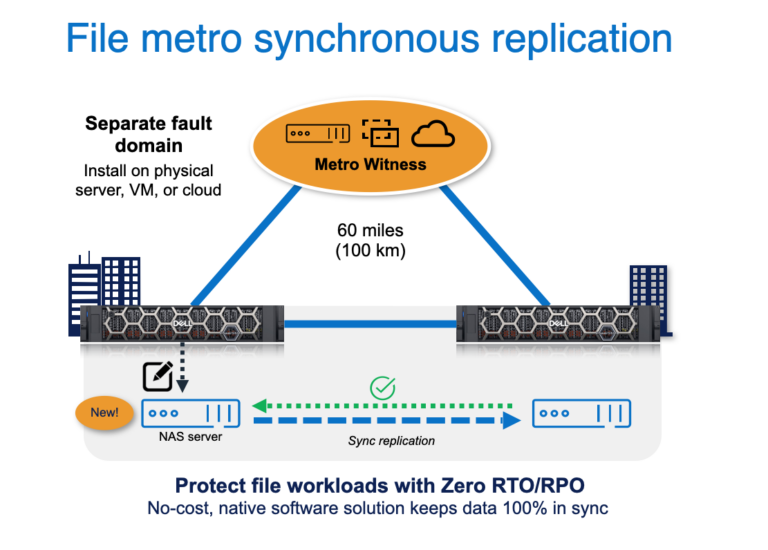 File metro synchronous replication

Separate fault domain

Install on physical server, VM, or cloud

Metro Witness

60 miles
(100 km)

New!

NAS server

Sync replication

Protect file workloads with Zero RTO/RPO

No-cost, native software solution keeps data 100% in sync